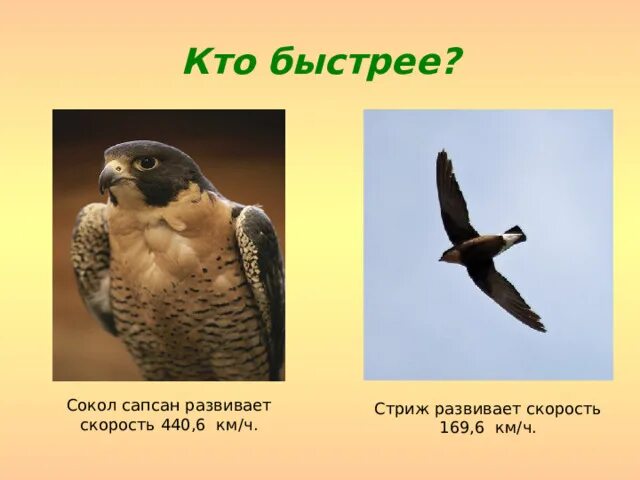 Кто быстрее?

Сокол сапсан развивает скорость 440,6 км/ч.

Стриж развивает скорость 169,6 км/ч.